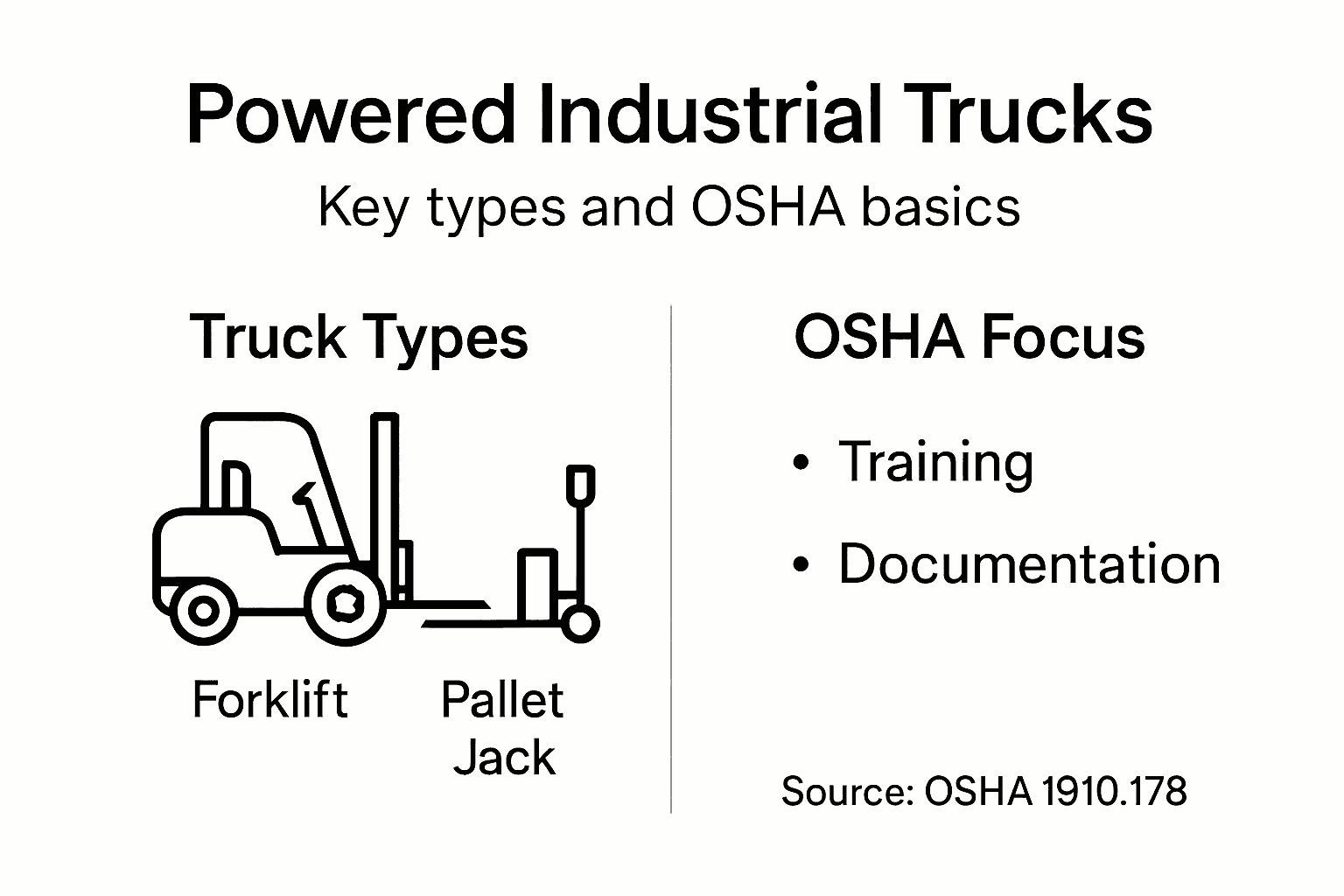 Powered Industrial Trucks

Key types and OSHA basics

Truck Types

Forklift

Pallet Jack

OSHA Focus

• Training

• Documentation

Source: OSHA 1910.178